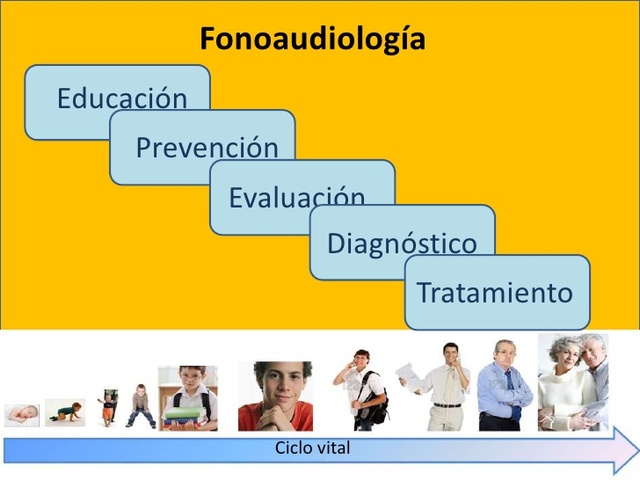 Fonoaudiología

Educación

Prevención

Evaluación

Diagnóstico

Tratamiento

Ciclo vital